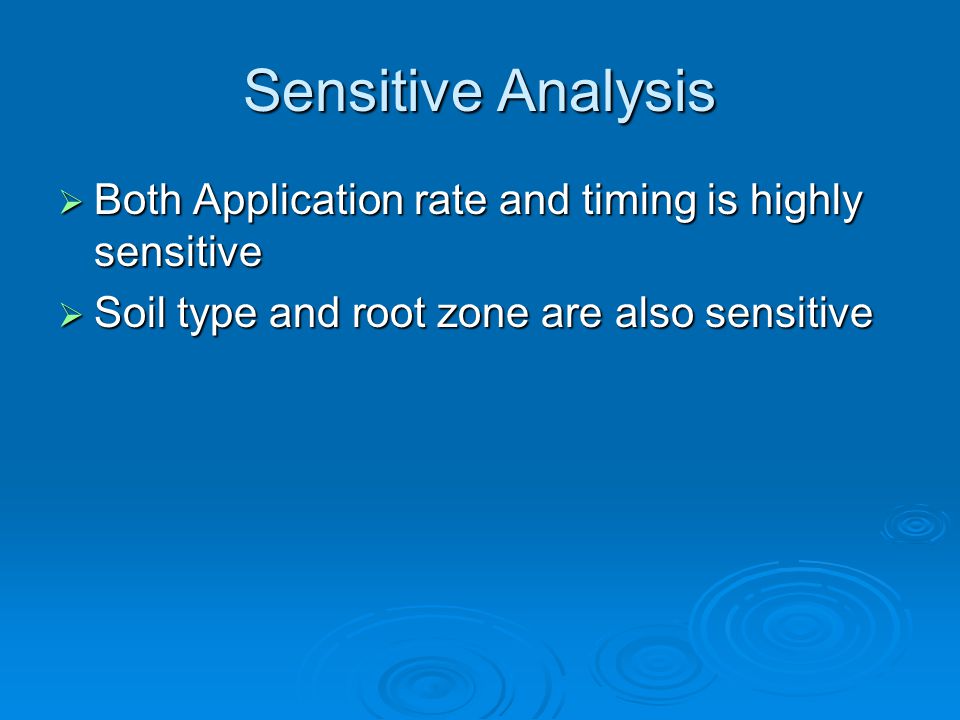 Sensitive Analysis

➢ Both Application rate and timing is highly sensitive
➢ Soil type and root zone are also sensitive